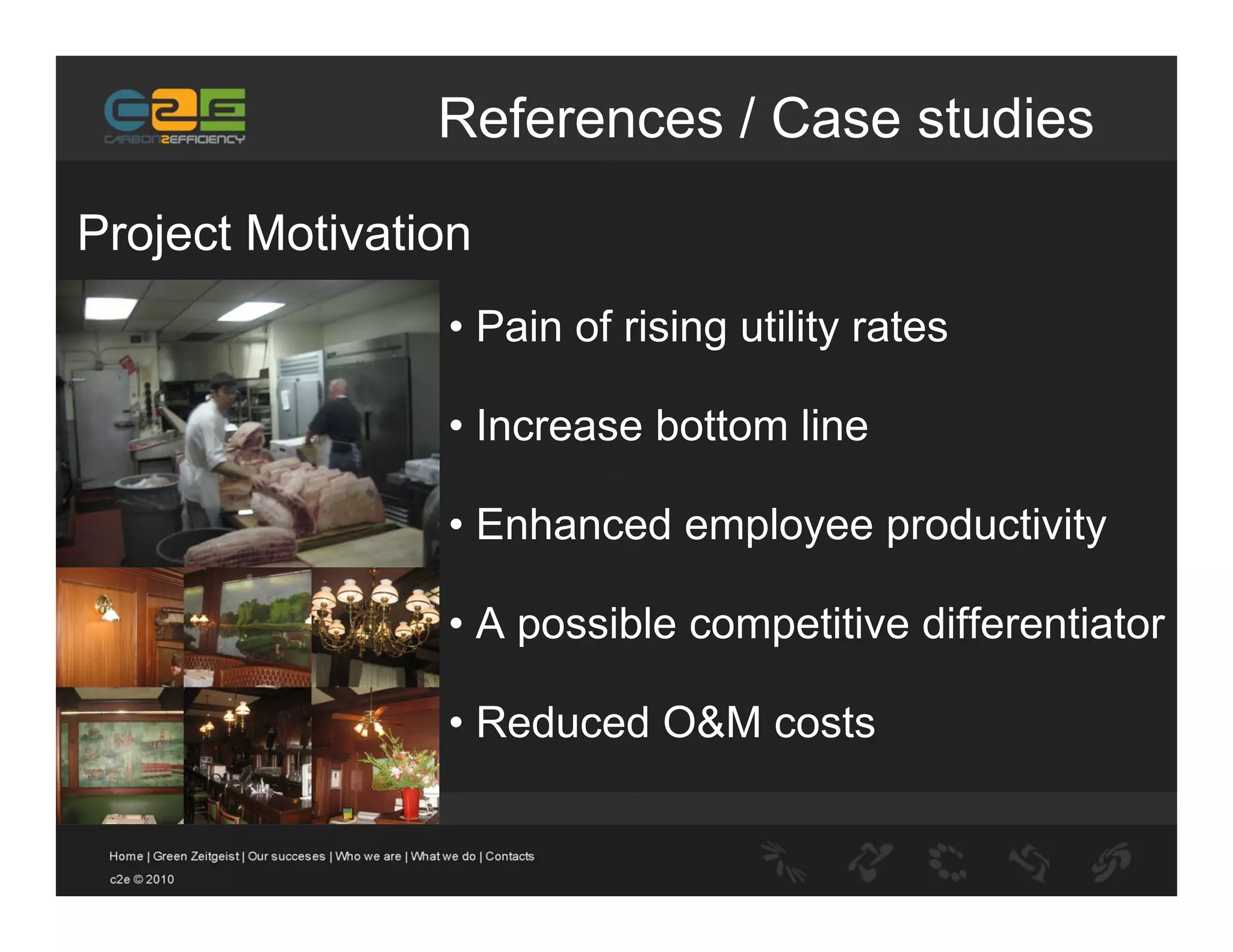 c2e
CARBON2EFFICIENCY

References / Case studies

Project Motivation

• Pain of rising utility rates

• Increase bottom line

• Enhanced employee productivity

• A possible competitive differentiator

• Reduced O&M costs

Home | Green Zeitgeist | Our succeses | Who we are | What we do | Contacts

c2e © 2010